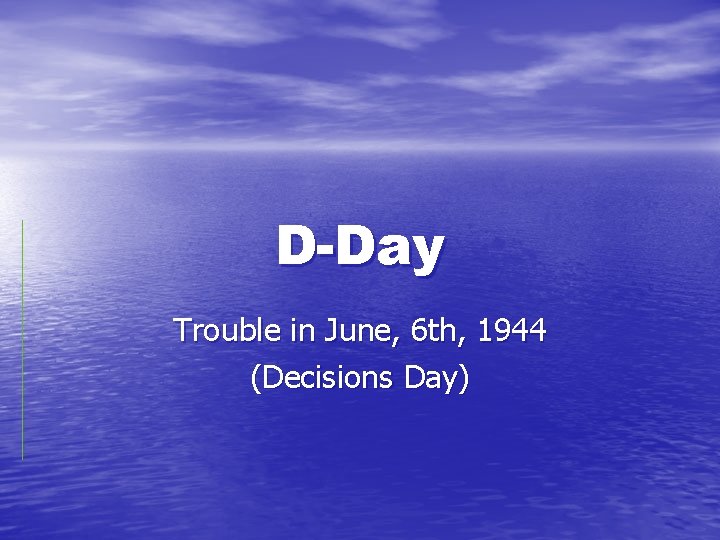 D-Day

Trouble in June, 6th, 1944
(Decisions Day)